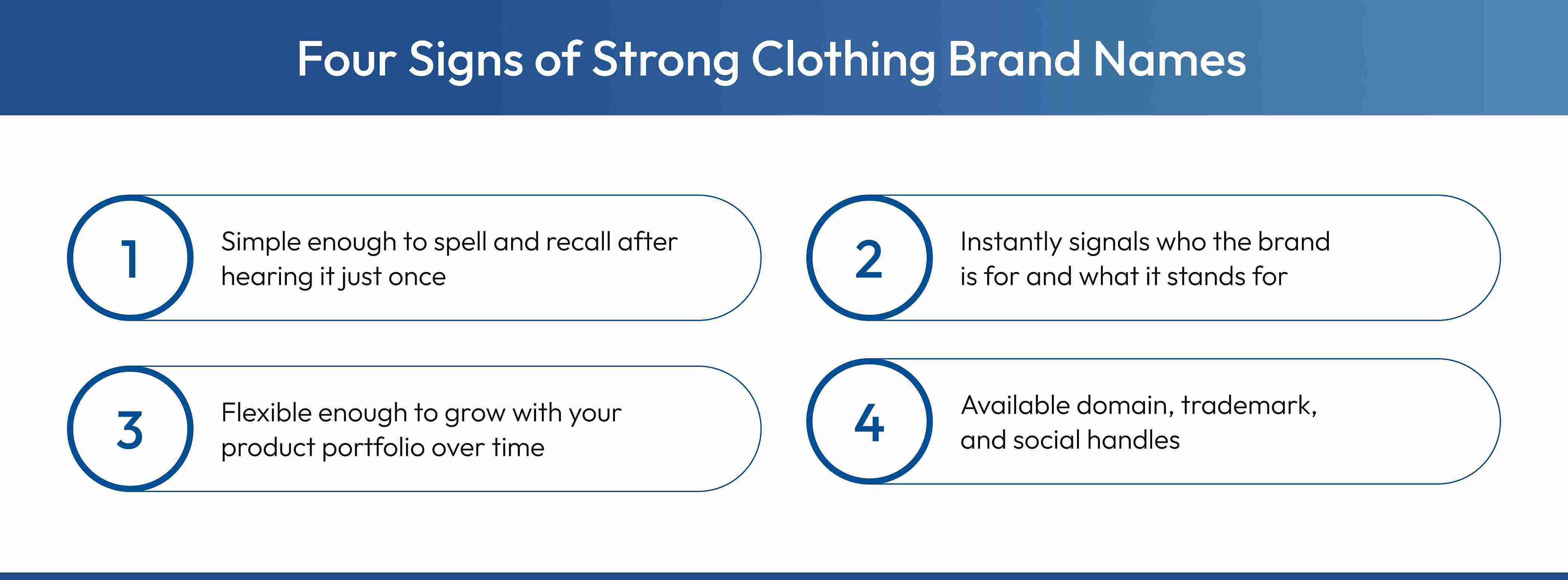 Four Signs of Strong Clothing Brand Names

1
Simple enough to spell and recall after hearing it just once

2
Instantly signals who the brand is for and what it stands for

3
Flexible enough to grow with your product portfolio over time

4
Available domain, trademark, and social handles